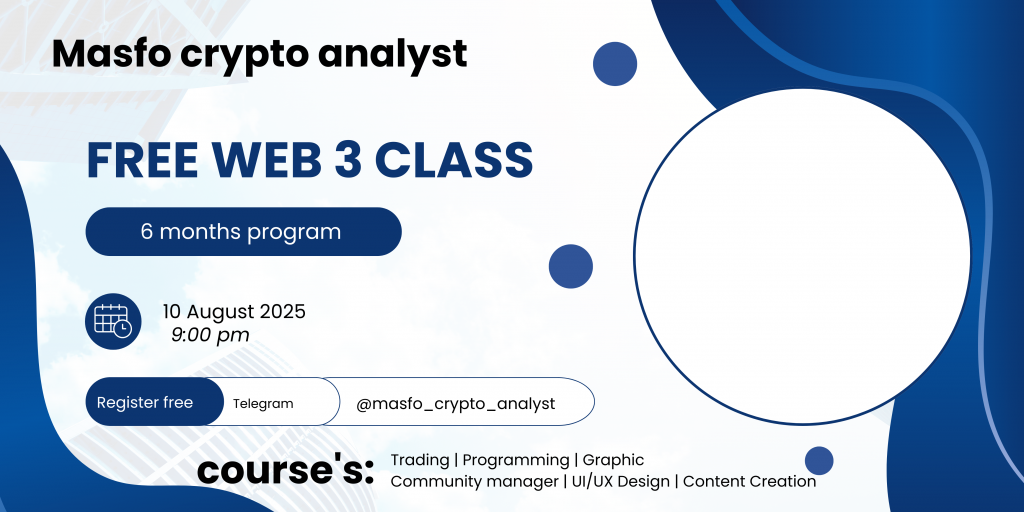 Masfo crypto analyst

FREE WEB 3 CLASS

6 months program

10 August 2025
9:00 pm

Register free Telegram @masfo_crypto_analyst

course's: Trading | Programming | Graphic
Community manager | UI/UX Design | Content Creation